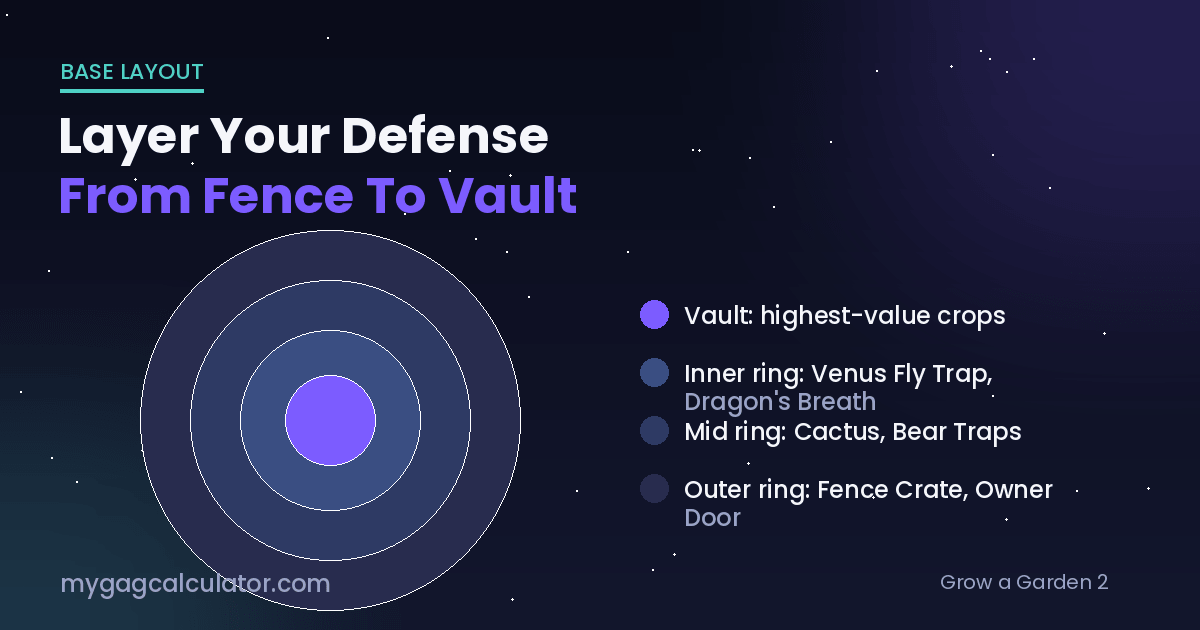 BASE LAYOUT

Layer Your Defense
From Fence To Vault

Vault: highest-value crops

Inner ring: Venus Fly Trap, Dragon's Breath

Mid ring: Cactus, Bear Traps

Outer ring: Fence Crate, Owner Door

mygagcalculator.com

Grow a Garden 2